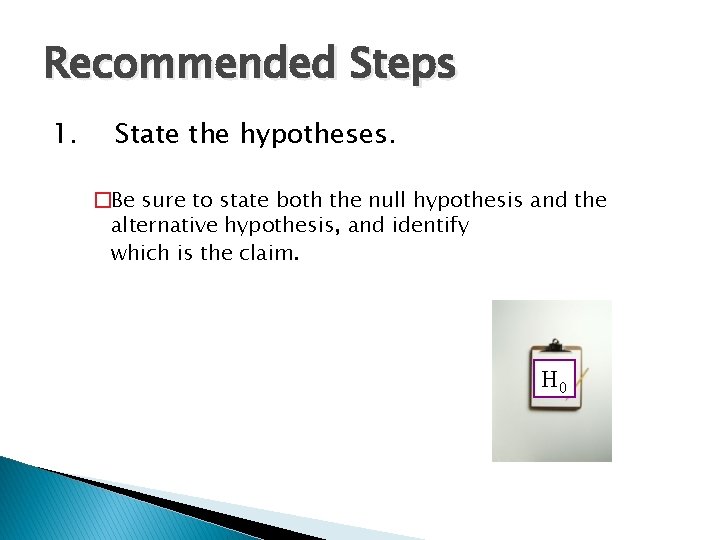 Recommended Steps

1. State the hypotheses.

□Be sure to state both the null hypothesis and the alternative hypothesis, and identify which is the claim.

$H_0$